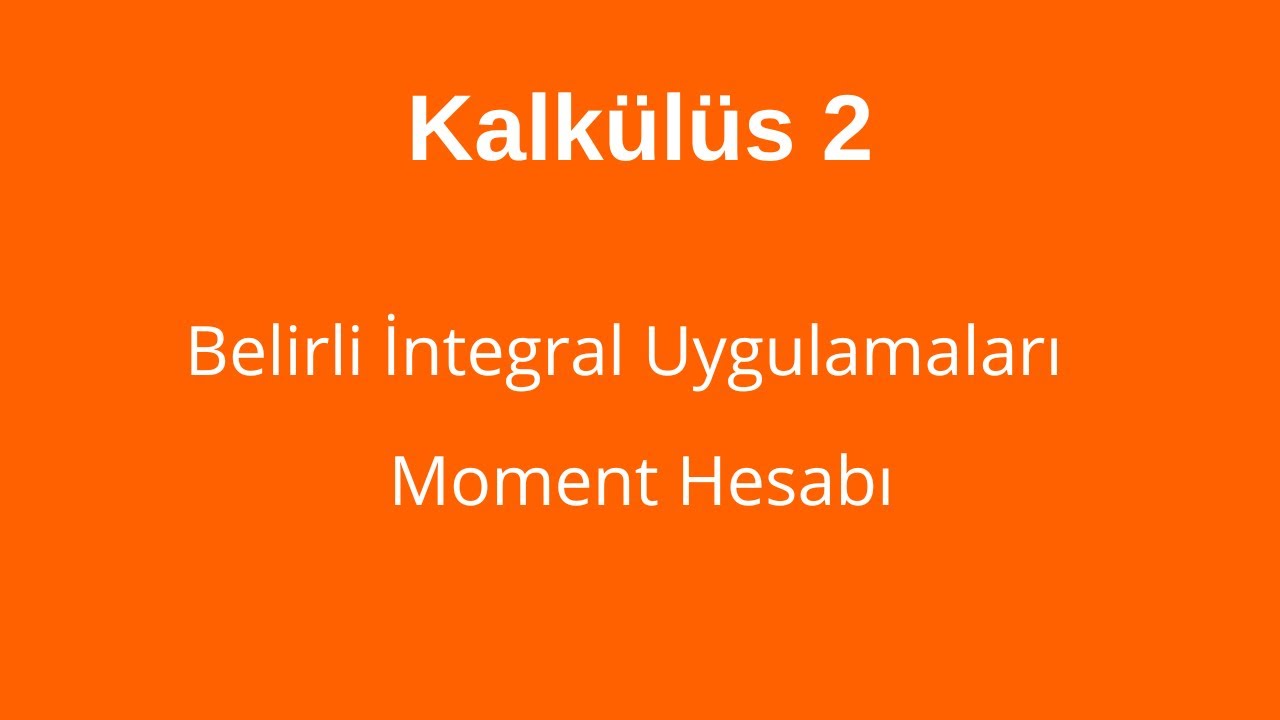 Kalkülüs 2

Belirli İntegral Uygulamaları

Moment Hesabı